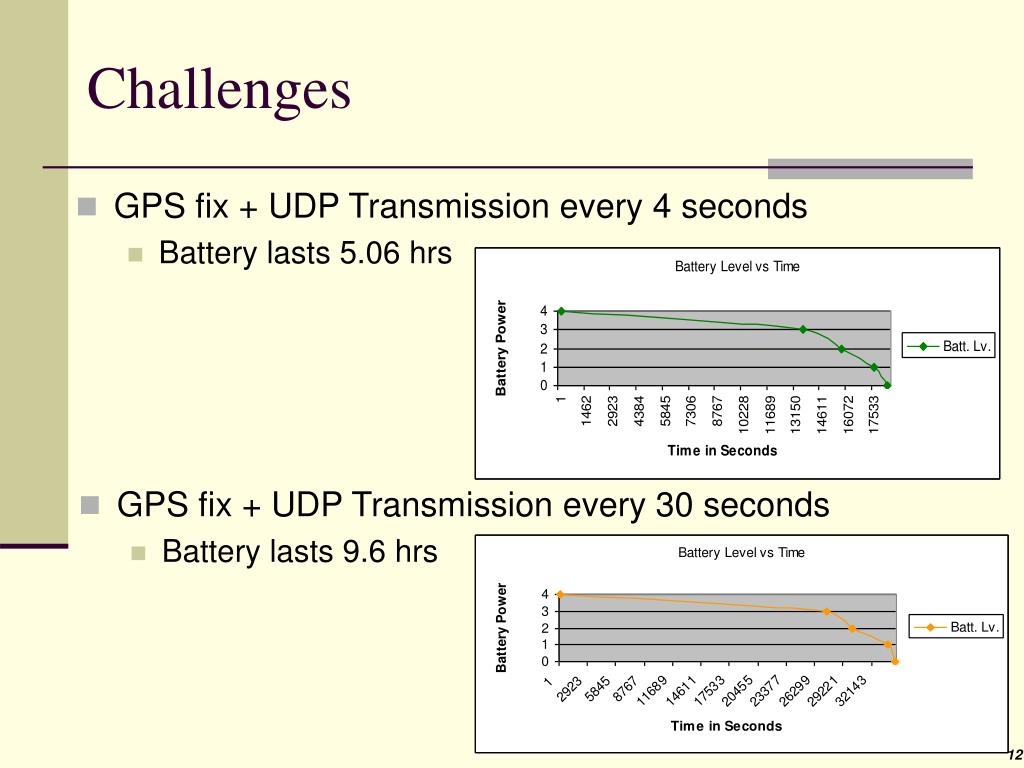 Challenges

GPS fix + UDP Transmission every 4 seconds

Battery lasts 5.06 hrs

Battery Level vs Time

Battery Power

4
3
2
1
0

1
1462
2923
4384
5845
7306
8767
10228
11689
13150
14611
16072
17533

Time in Seconds

Batt. Lv.

GPS fix + UDP Transmission every 30 seconds

Battery lasts 9.6 hrs

Battery Level vs Time

Battery Power

4
3
2
1
0

1
2923
5845
8767
11689
14611
17533
20455
23377
26299
29221
32143

Time in Seconds

Batt. Lv.

12